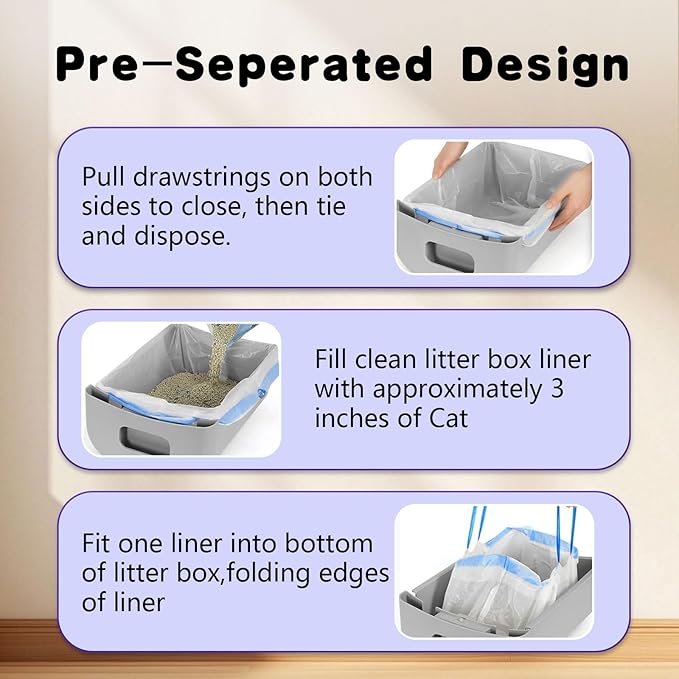 Pre—Seperated Design

Pull drawstrings on both sides to close, then tie and dispose.

Fill clean litter box liner with approximately 3 inches of Cat

Fit one liner into bottom of litter box,folding edges of liner